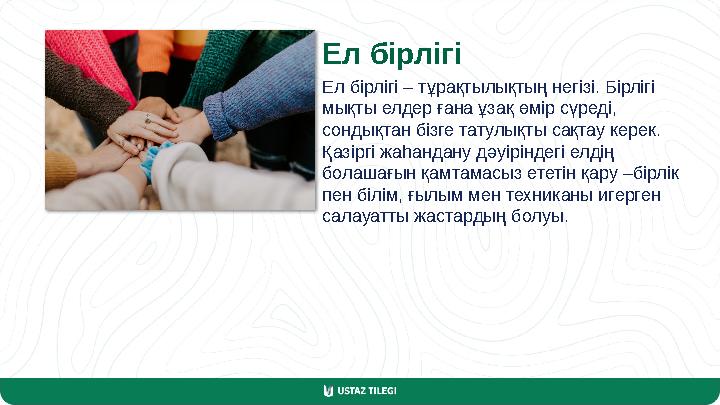 Ел бірлігі

Ел бірлігі – тұрақтылықтың негізі. Бірлігі мықты елдер ғана ұзақ өмір сүреді, сондықтан бізге татулықты сақтау керек. Қазіргі жаһандану дәуіріндегі елдің болашағын қамтамасыз ететін қару –бірлік пен білім, ғылым мен техниканы игерген салауатты жастардың болуы.

USTAZ TILEGI